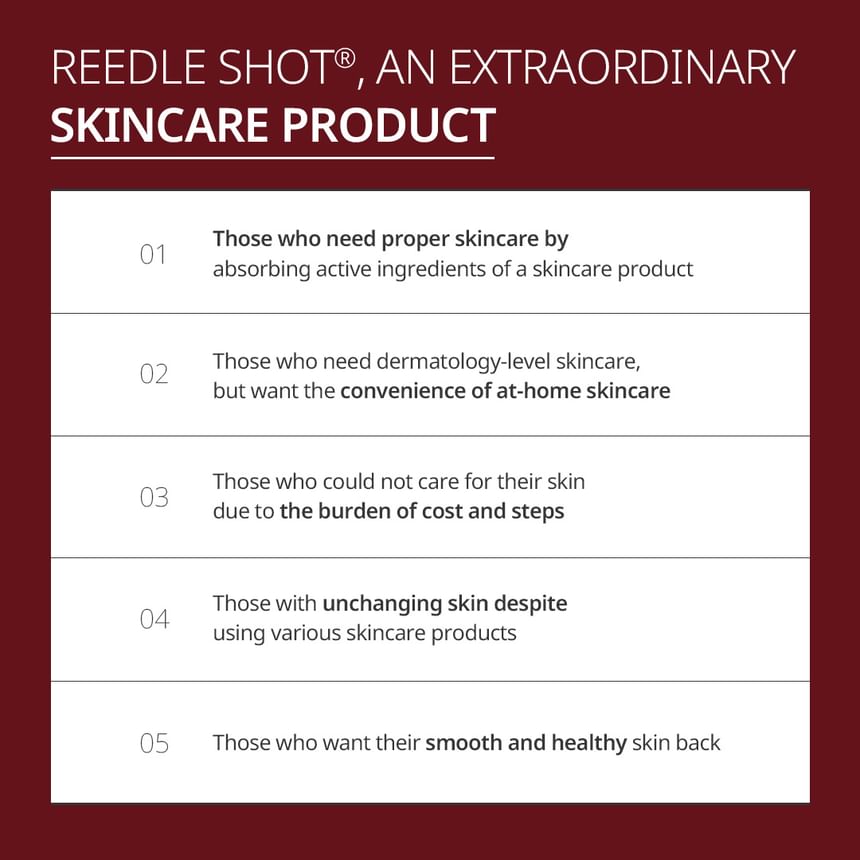 REEDLE SHOT®, AN EXTRAORDINARY
SKINCARE PRODUCT

01 Those who need proper skincare by absorbing active ingredients of a skincare product

02 Those who need dermatology-level skincare, but want the convenience of at-home skincare

03 Those who could not care for their skin due to the burden of cost and steps

04 Those with unchanging skin despite using various skincare products

05 Those who want their smooth and healthy skin back